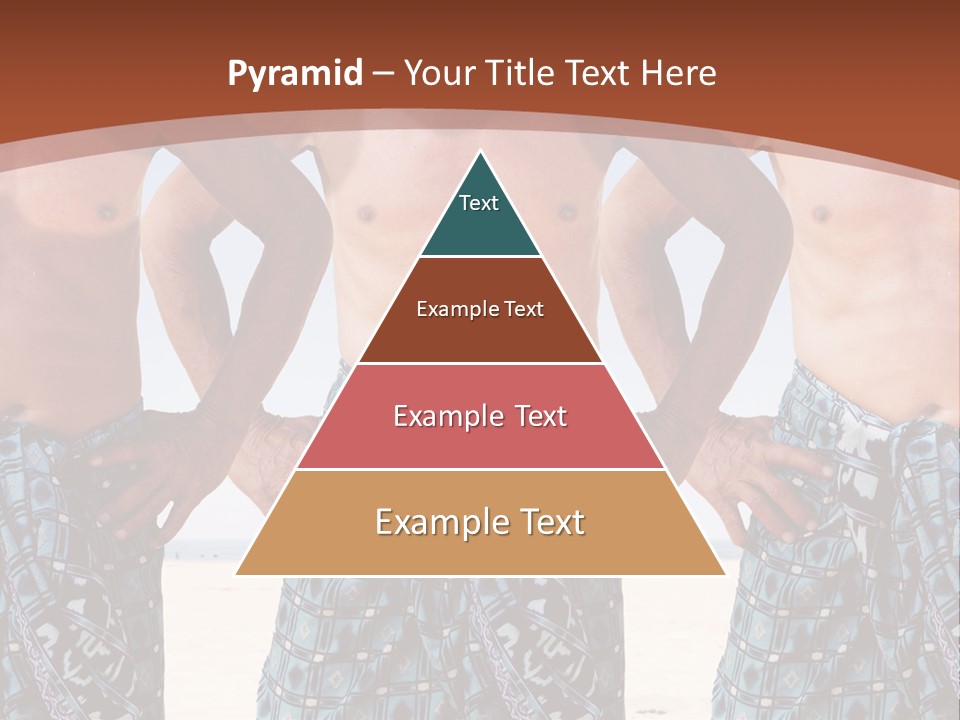 Pyramid – Your Title Text Here

Text

Example Text

Example Text

Example Text